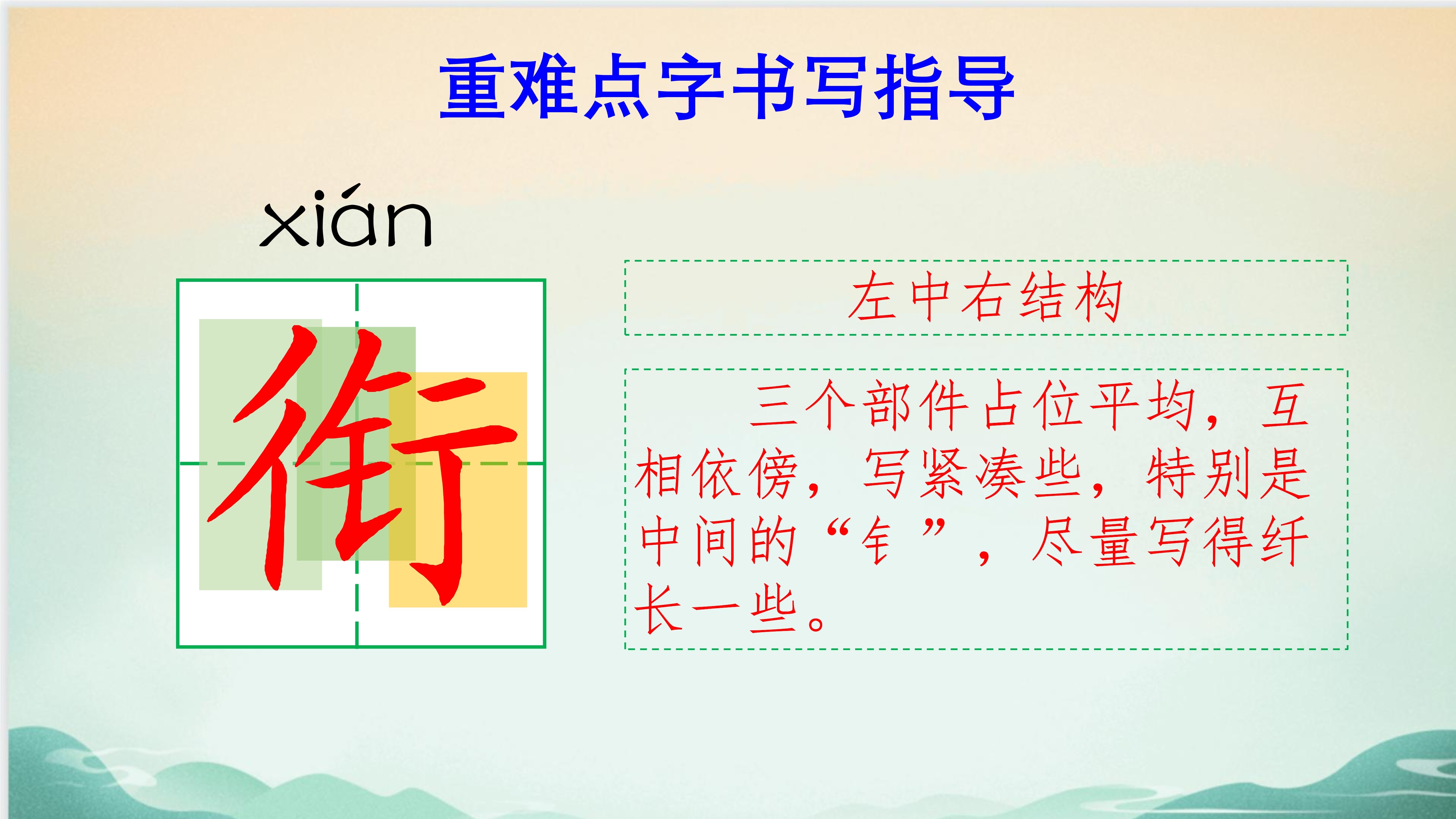 重难点字书写指导

xián

衔

左中右结构

三个部件占位平均，互相依傍，写紧凑些，特别是中间的“钅”，尽量写得纤长一些。